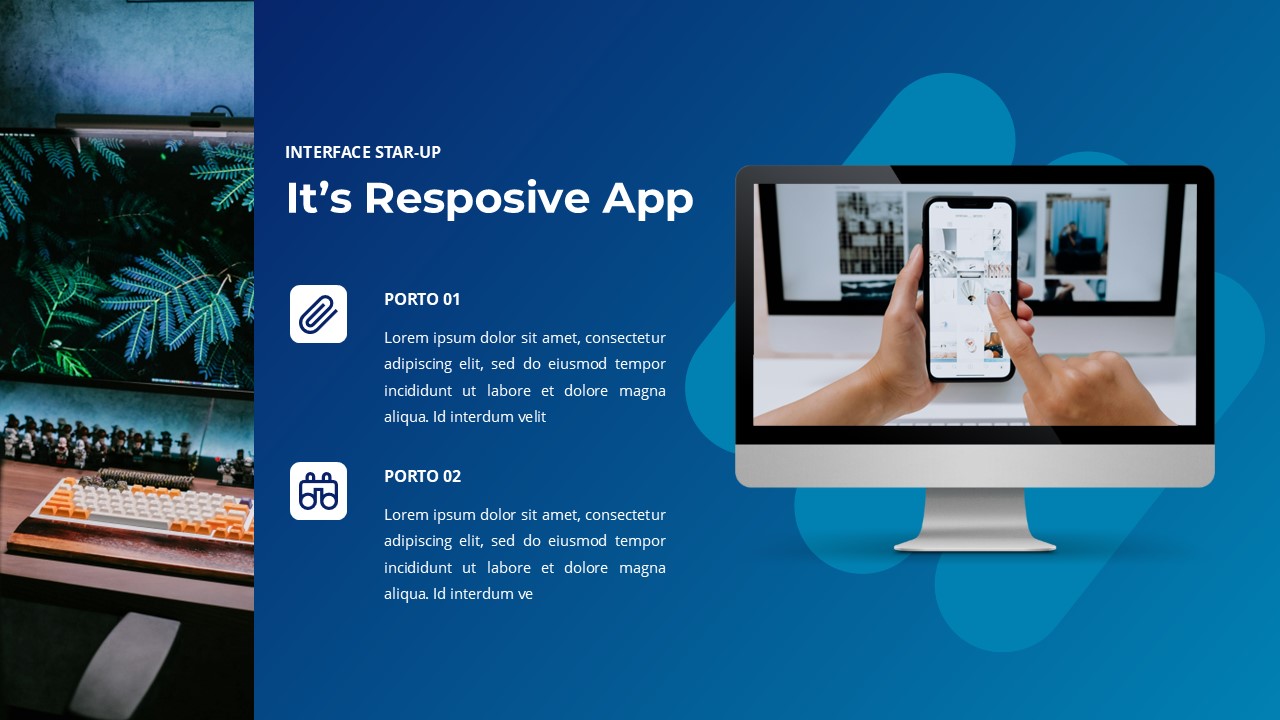 INTERFACE STAR-UP

It’s Resposive App

PORTO 01

Lorem ipsum dolor sit amet, consectetur adipiscing elit, sed do eiusmod tempor incididunt ut labore et dolore magna aliqua. Id interdum velit

PORTO 02

Lorem ipsum dolor sit amet, consectetur adipiscing elit, sed do eiusmod tempor incididunt ut labore et dolore magna aliqua. Id interdum ve